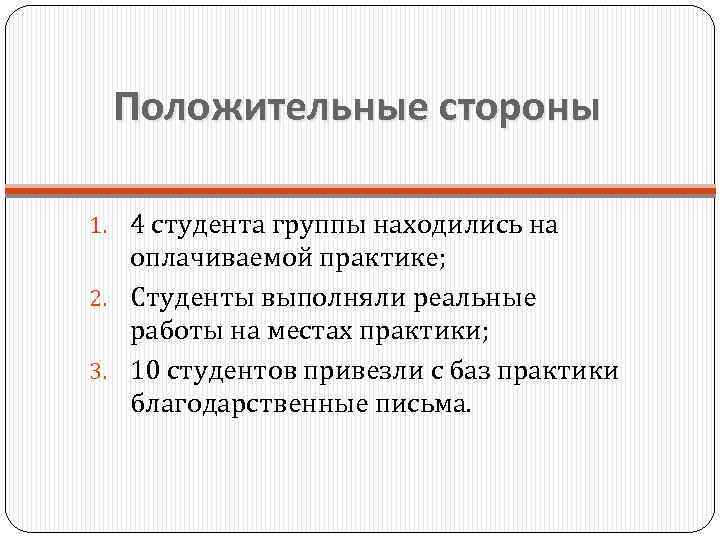 Положительные стороны

1. 4 студента группы находились на оплачиваемой практике;
2. Студенты выполняли реальные работы на местах практики;
3. 10 студентов привезли с баз практики благодарственные письма.